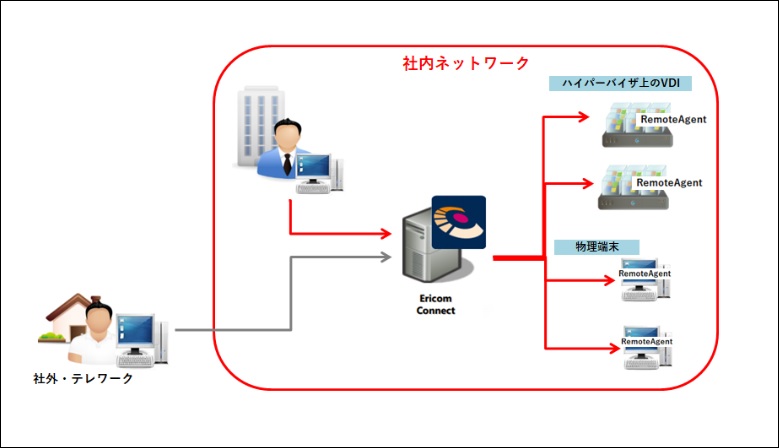 社内ネットワーク

ハイパーバイザ上のVDI

RemoteAgent

RemoteAgent

物理端末

RemoteAgent

RemoteAgent

Ericom Connect

社外・テレワーク